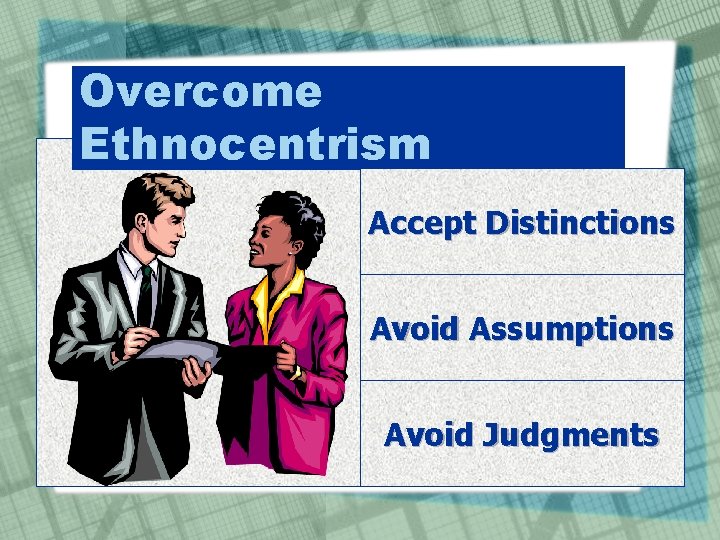 Overcome Ethnocentrism

Accept Distinctions

Avoid Assumptions

Avoid Judgments